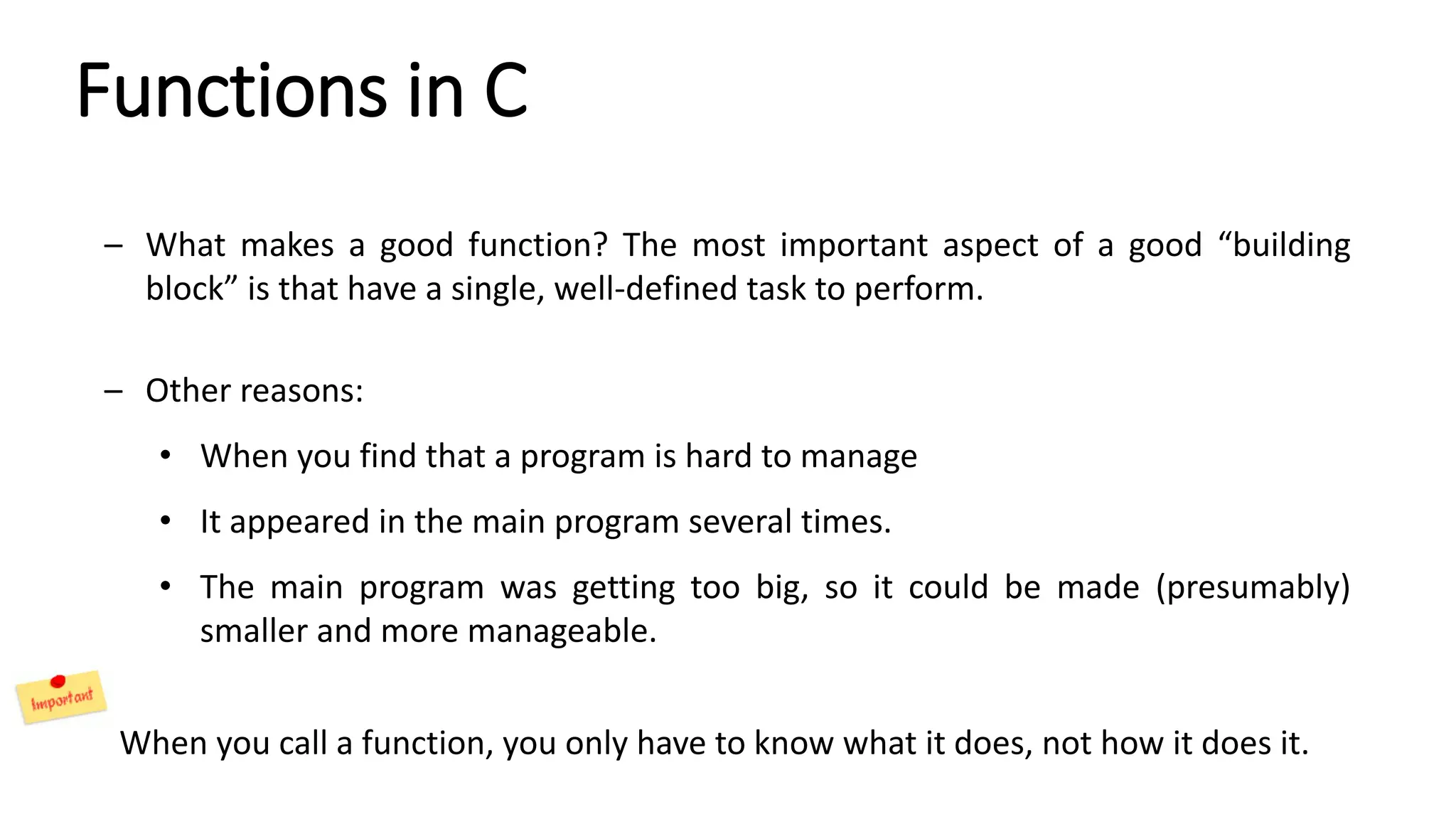 Functions in C

– What makes a good function? The most important aspect of a good “building block” is that have a single, well-defined task to perform.

– Other reasons:

• When you find that a program is hard to manage

• It appeared in the main program several times.

• The main program was getting too big, so it could be made (presumably) smaller and more manageable.

Important

When you call a function, you only have to know what it does, not how it does it.